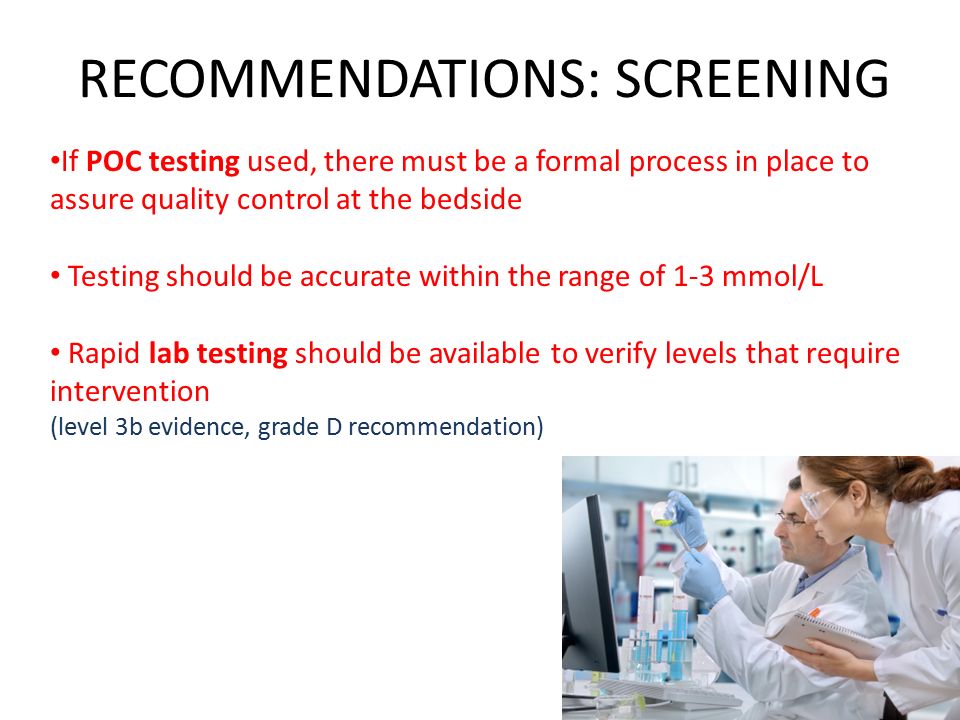 RECOMMENDATIONS: SCREENING

•If POC testing used, there must be a formal process in place to assure quality control at the bedside

• Testing should be accurate within the range of 1-3 mmol/L

• Rapid lab testing should be available to verify levels that require intervention
(level 3b evidence, grade D recommendation)